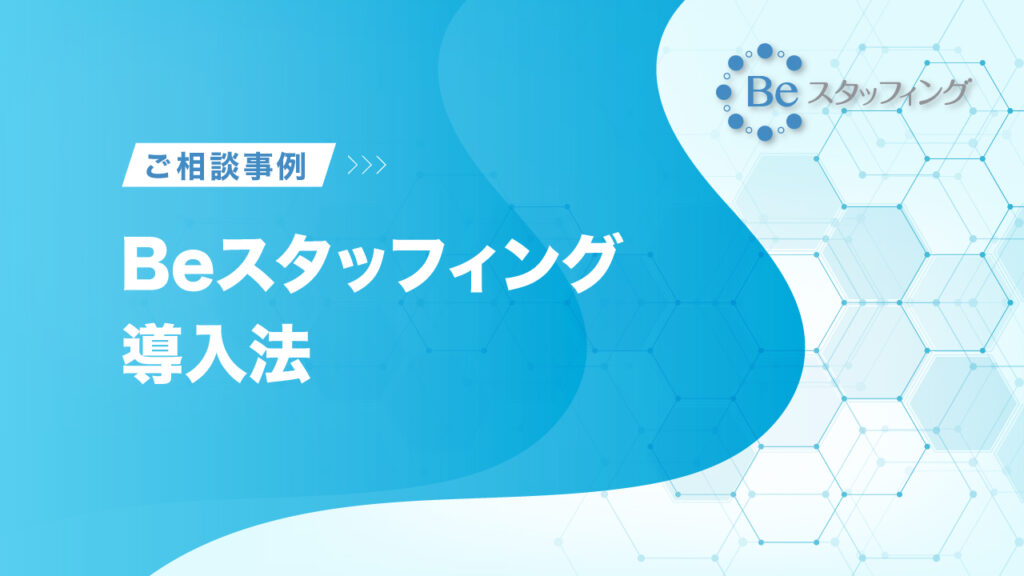 Be スタッフィング

ご相談事例 >>>

Beスタッフィング
導入法